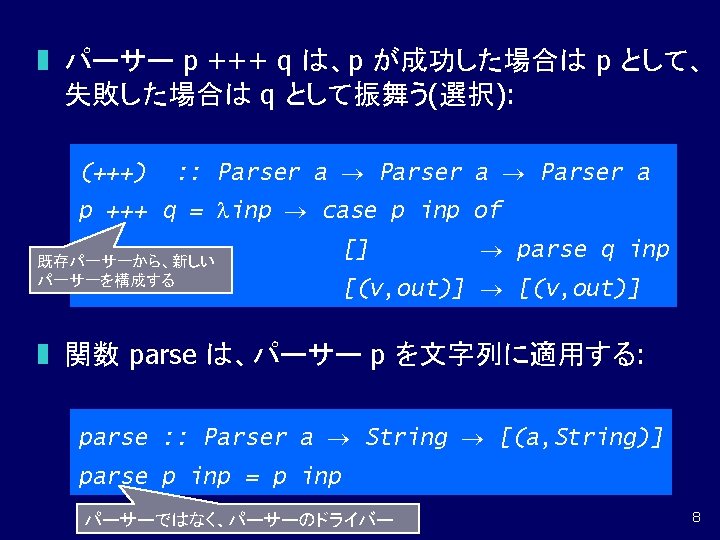 パーサー p +++ q は、p が成功した場合は p として、失敗した場合は q として振舞う(選択):

(+++) :: Parser a → Parser a → Parser a
p +++ q = λinp → case p inp of
[] → parse q inp
[(v,out)] → [(v,out)]

既存パーサーから、新しいパーサーを構成する

関数 parse は、パーサー p を文字列に適用する:

parse :: Parser a → String → [(a,String)]
parse p inp = p inp

パーサーではなく、パーサーのドライバー

8